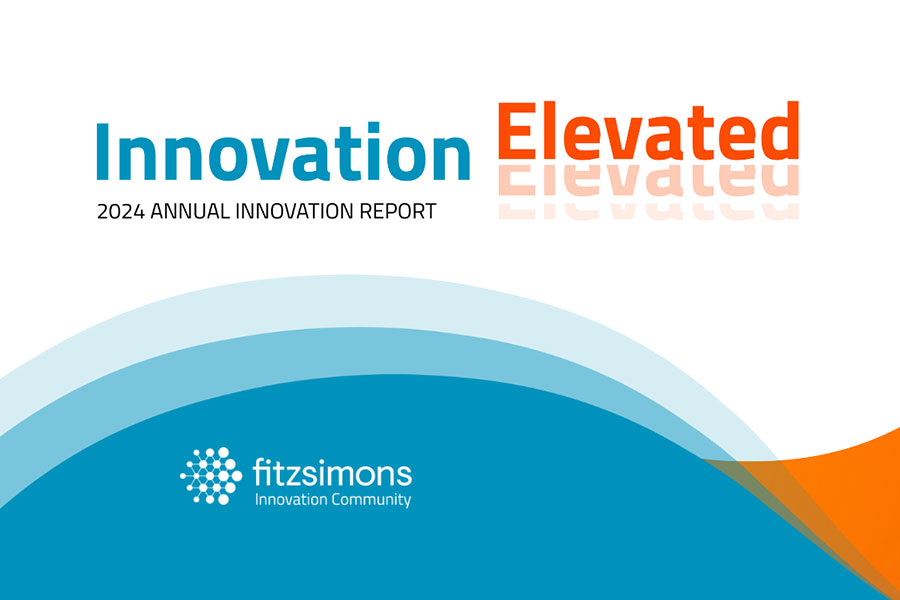 Innovation Elevated
2024 ANNUAL INNOVATION REPORT

fitzsimons
Innovation Community